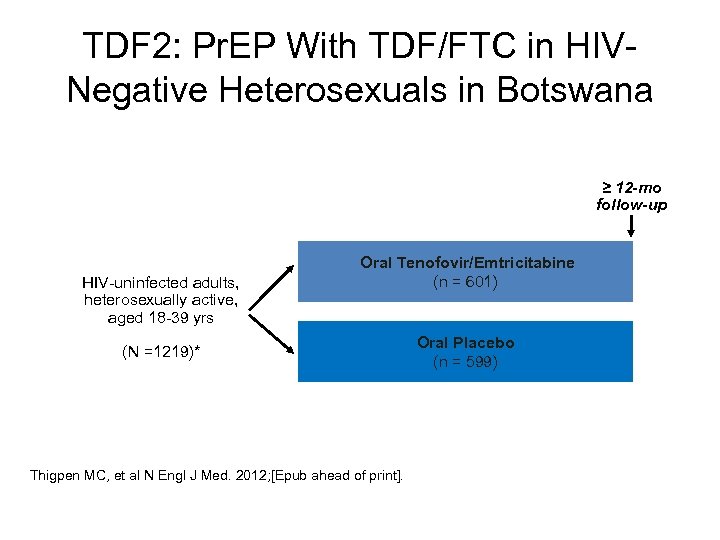 TDF2: PrEP With TDF/FTC in HIV-Negative Heterosexuals in Botswana

≥ 12-mo follow-up

HIV-uninfected adults, heterosexually active, aged 18-39 yrs

(N =1219)*

Oral Tenofovir/Emtricitabine
(n = 601)

Oral Placebo
(n = 599)

Thigpen MC, et al N Engl J Med. 2012;[Epub ahead of print].